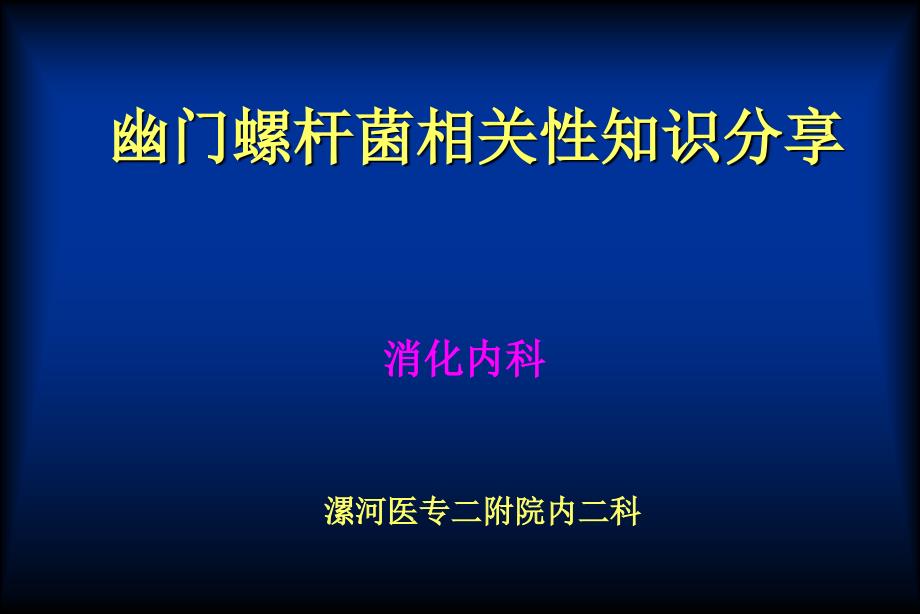 幽门螺杆菌相关性知识分享

消化内科

漯河医专二附院内二科